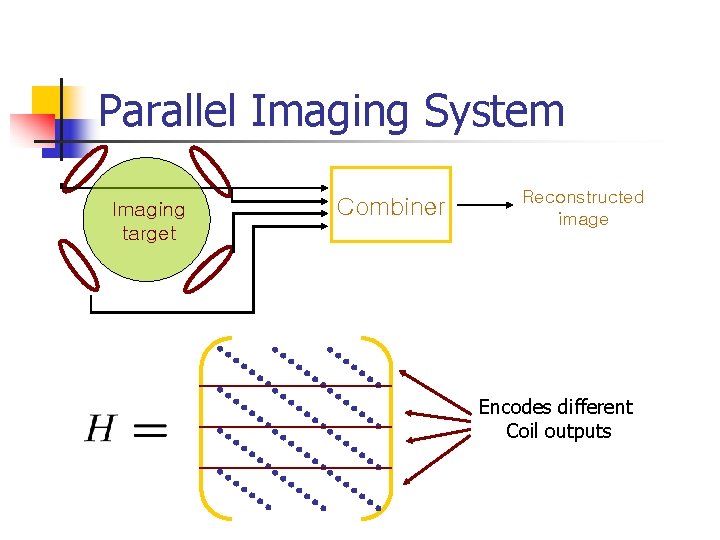 Parallel Imaging System

Imaging target

Combiner

Reconstructed image

$H =$

Encodes different Coil outputs